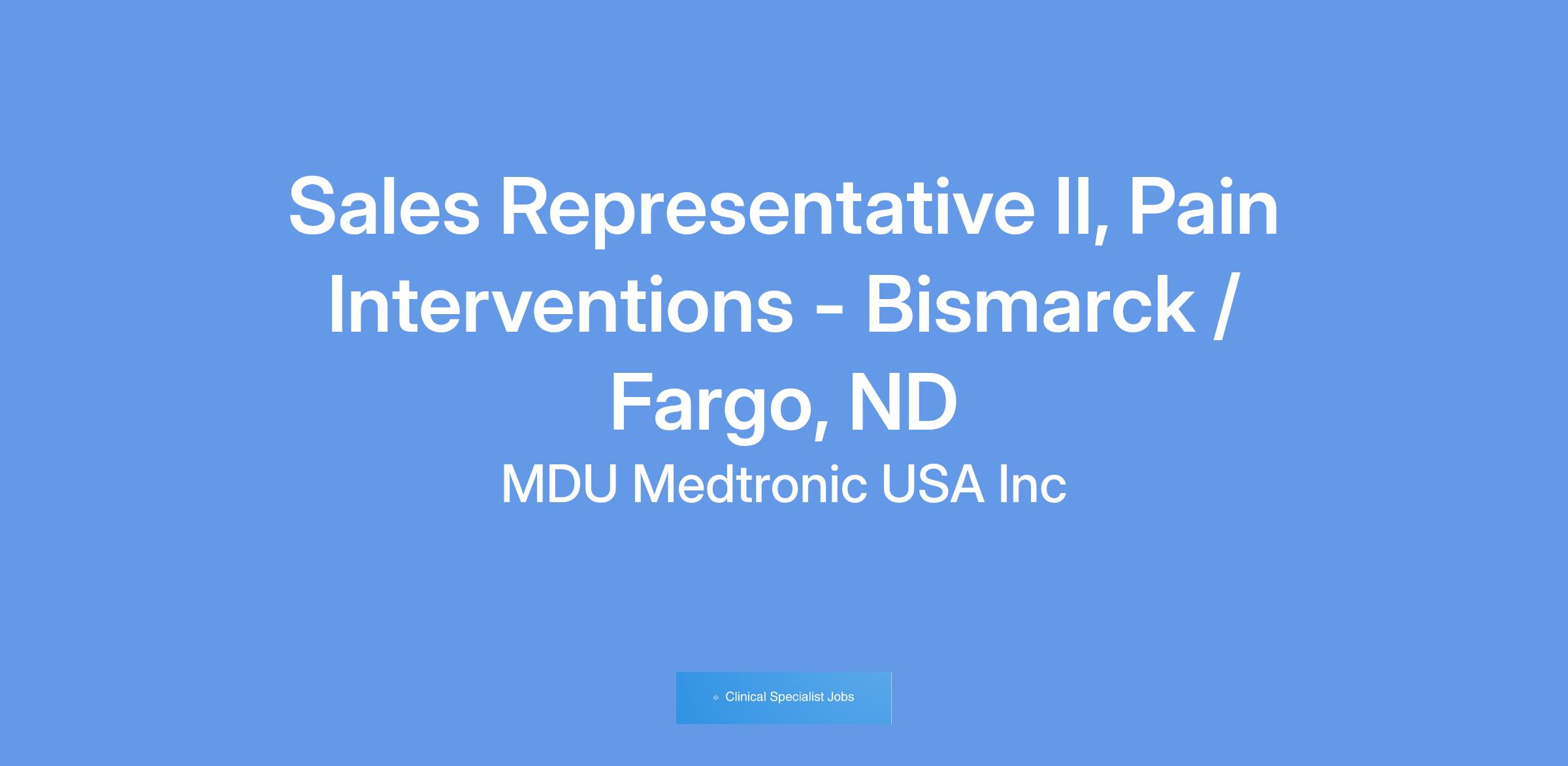 Sales Representative II, Pain Interventions - Bismarck / Fargo, ND

MDU Medtronic USA Inc

Clinical Specialist Jobs